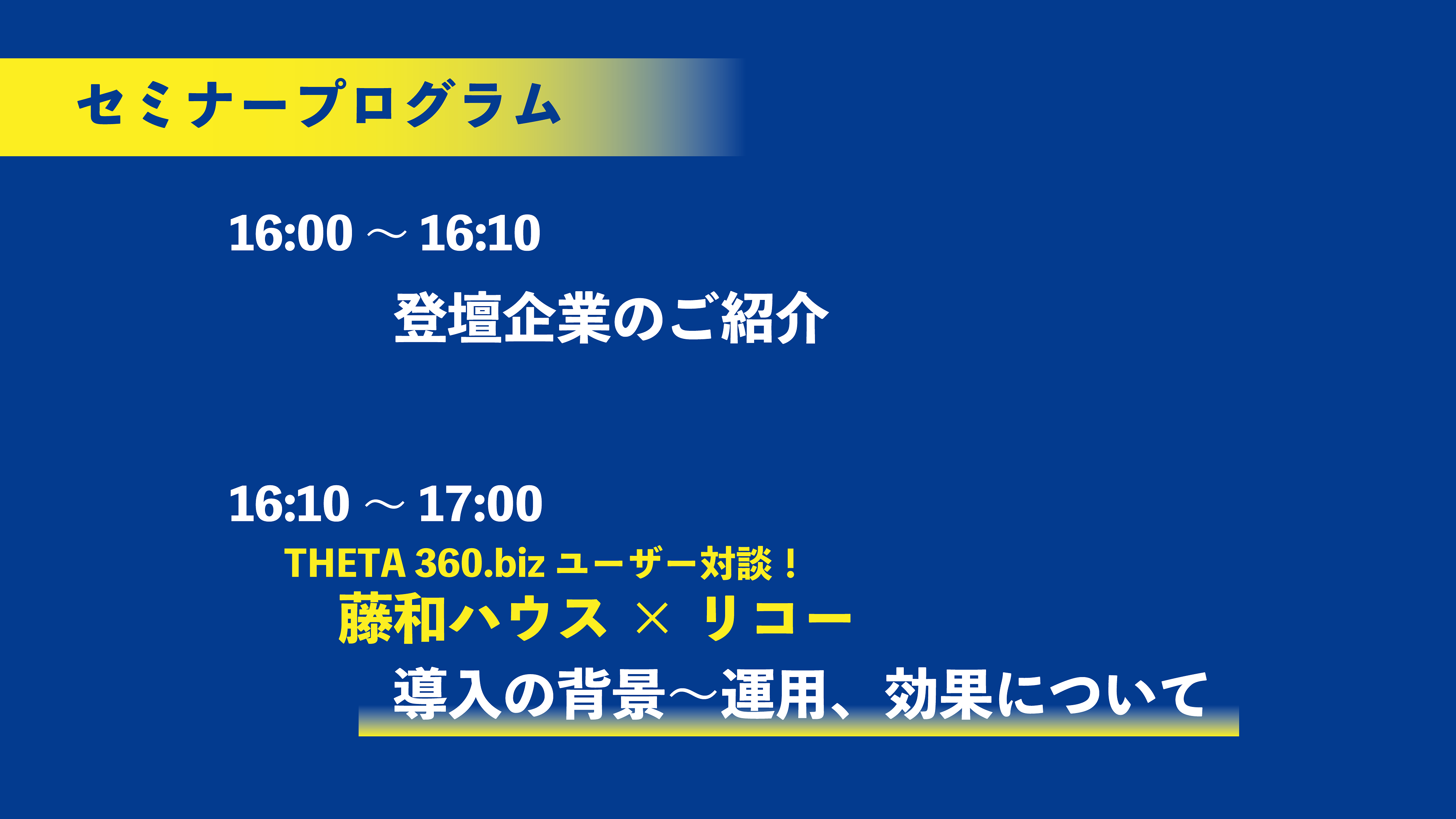 セミナープログラム

16:00 ～ 16:10

登壇企業のご紹介

16:10 ～ 17:00

THETA 360.biz ユーザー対談！

藤和ハウス × リコー

導入の背景～運用、効果について